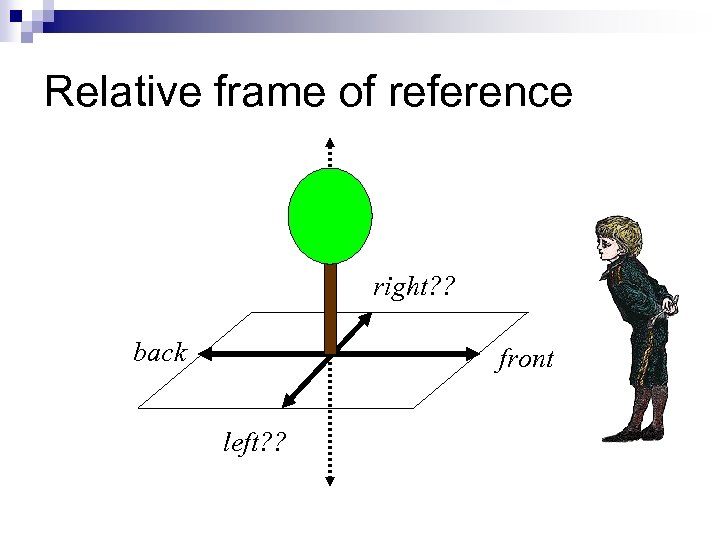 Relative frame of reference

right??

back

front

left??